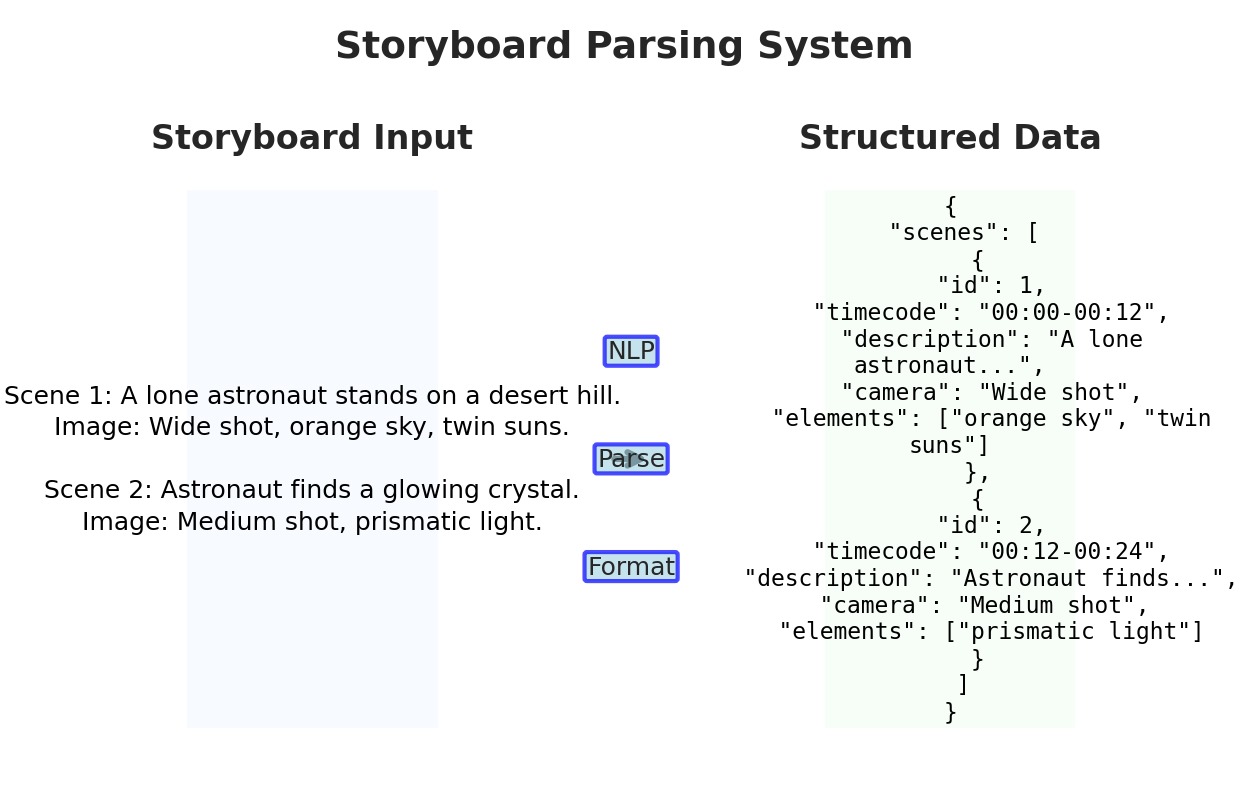 Storyboard Parsing System

Storyboard Input

Scene 1: A lone astronaut stands on a desert hill.
Image: Wide shot, orange sky, twin suns.

Scene 2: Astronaut finds a glowing crystal.
Image: Medium shot, prismatic light.

NLP

Parse

Format

Structured Data

{
"scenes": [
{
"id": 1,
"timecode": "00:00-00:12",
"description": "A lone astronaut...",
"camera": "Wide shot",
"elements": ["orange sky", "twin suns"]
},
{
"id": 2,
"timecode": "00:12-00:24",
"description": "Astronaut finds...",
"camera": "Medium shot",
"elements": ["prismatic light"]
}
]
}